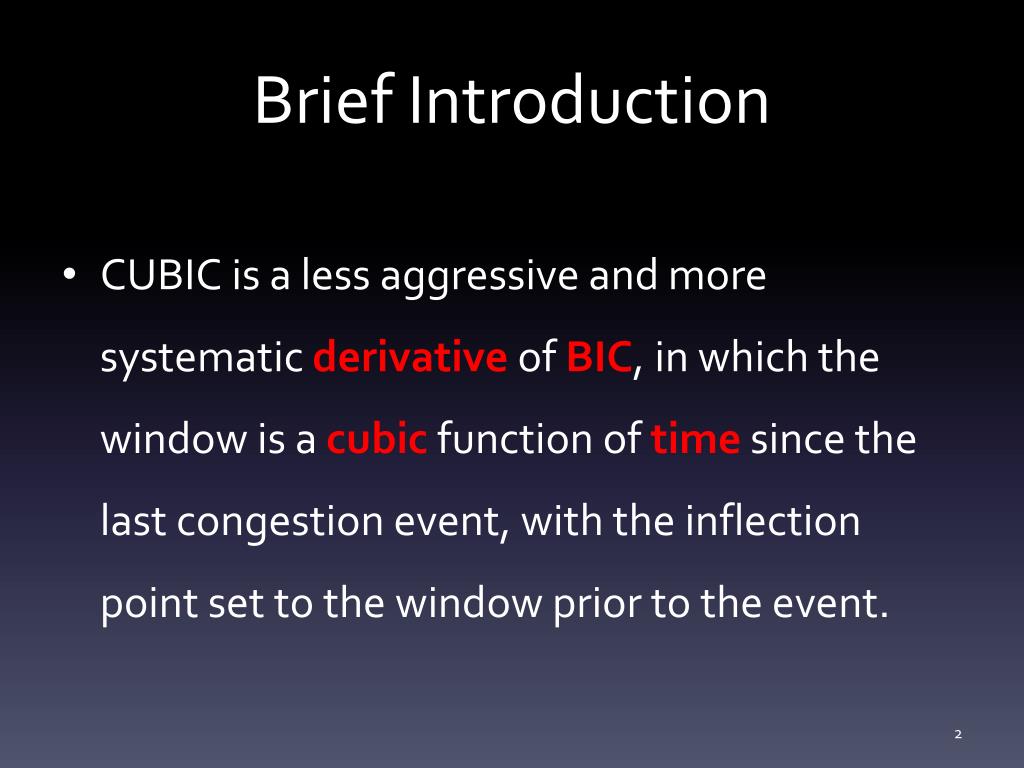 Brief Introduction

• CUBIC is a less aggressive and more systematic derivative of BIC, in which the window is a cubic function of time since the last congestion event, with the inflection point set to the window prior to the event.

2